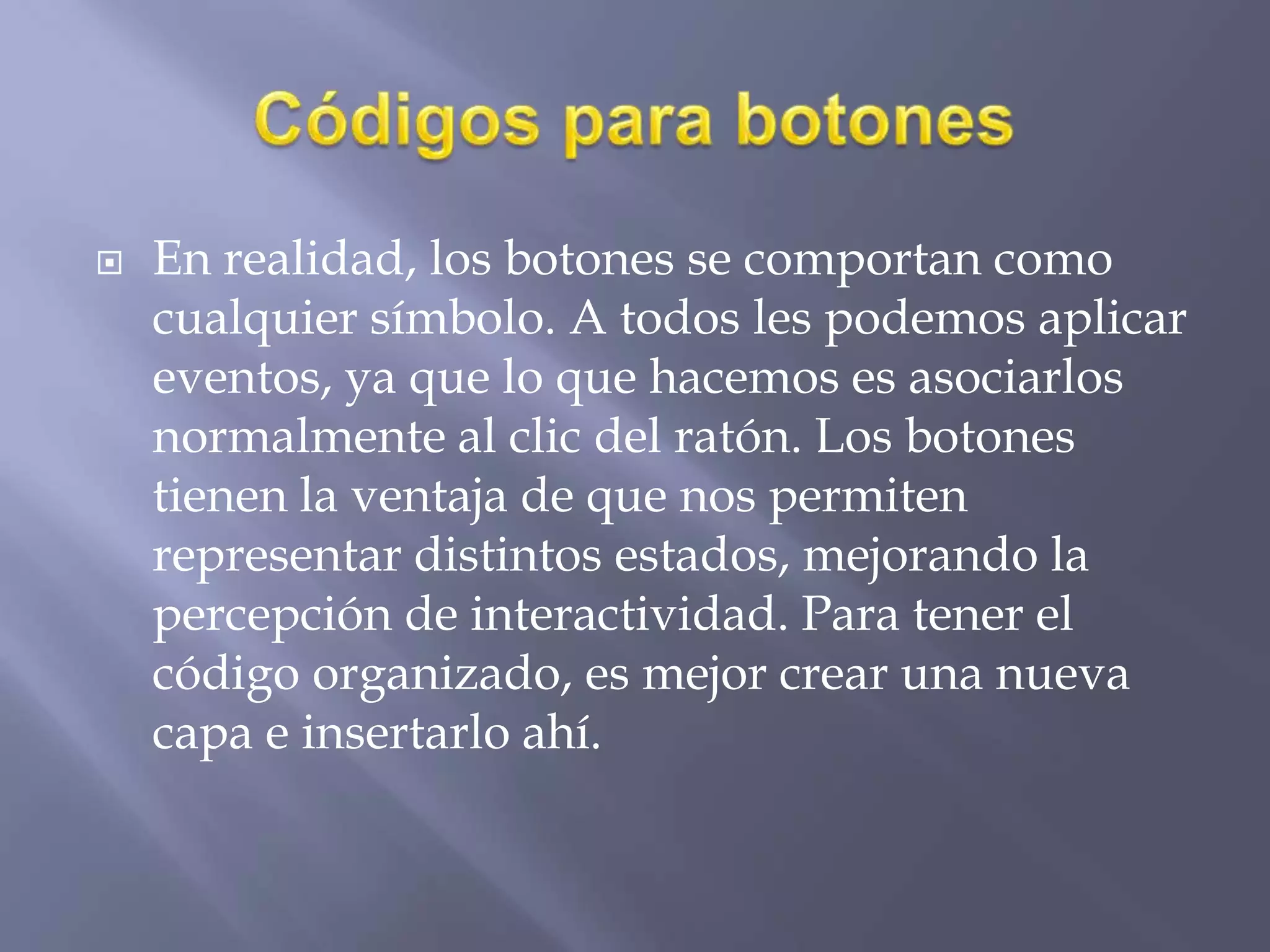 Códigos para botones

En realidad, los botones se comportan como cualquier símbolo. A todos les podemos aplicar eventos, ya que lo que hacemos es asociarlos normalmente al clic del ratón. Los botones tienen la ventaja de que nos permiten representar distintos estados, mejorando la percepción de interactividad. Para tener el código organizado, es mejor crear una nueva capa e insertarlo ahí.